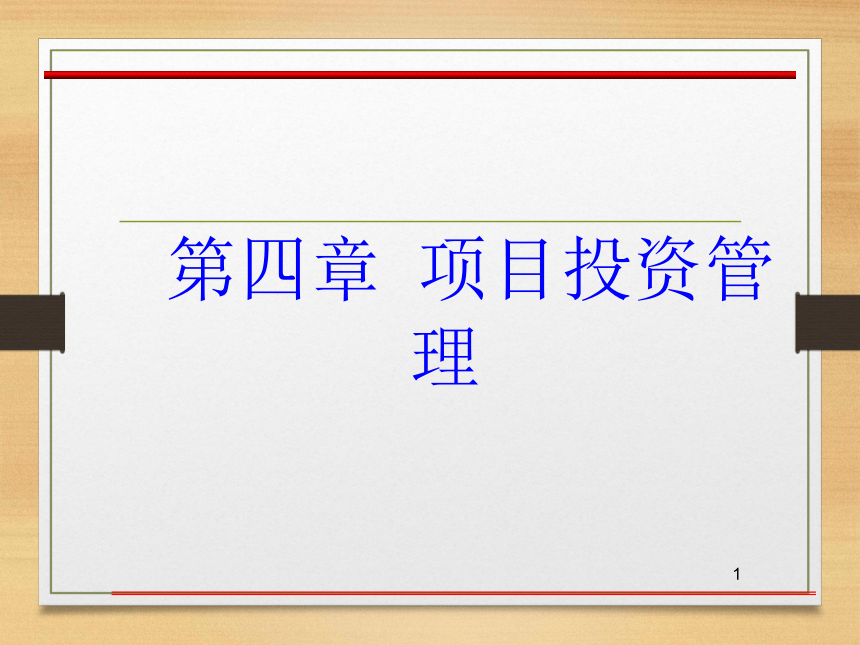 第四章 项目投资管理

1